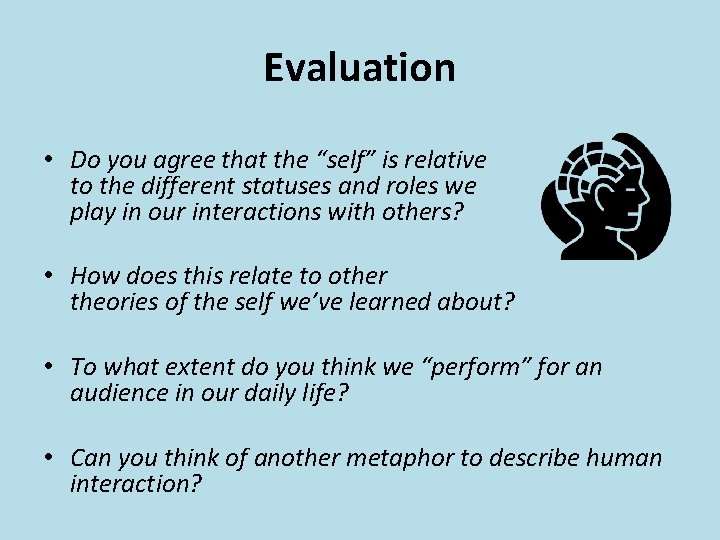 Evaluation

• Do you agree that the “self” is relative to the different statuses and roles we play in our interactions with others?

• How does this relate to other theories of the self we’ve learned about?

• To what extent do you think we “perform” for an audience in our daily life?

• Can you think of another metaphor to describe human interaction?